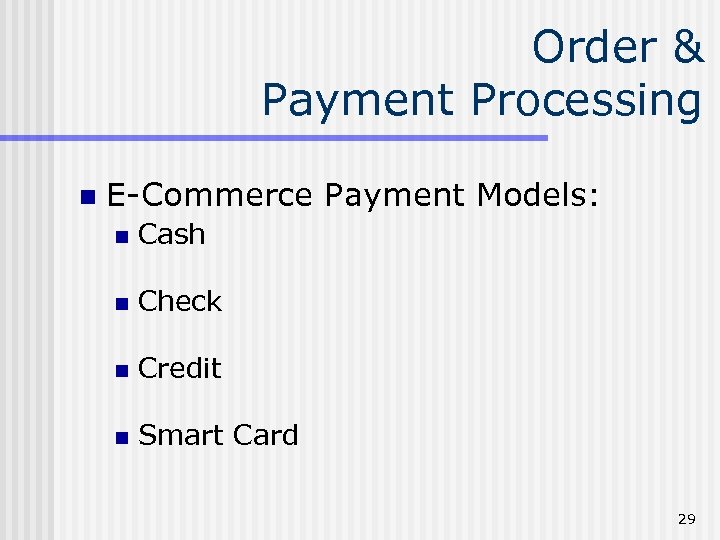 Order &
Payment Processing

E-Commerce Payment Models:
Cash
Check
Credit
Smart Card

29